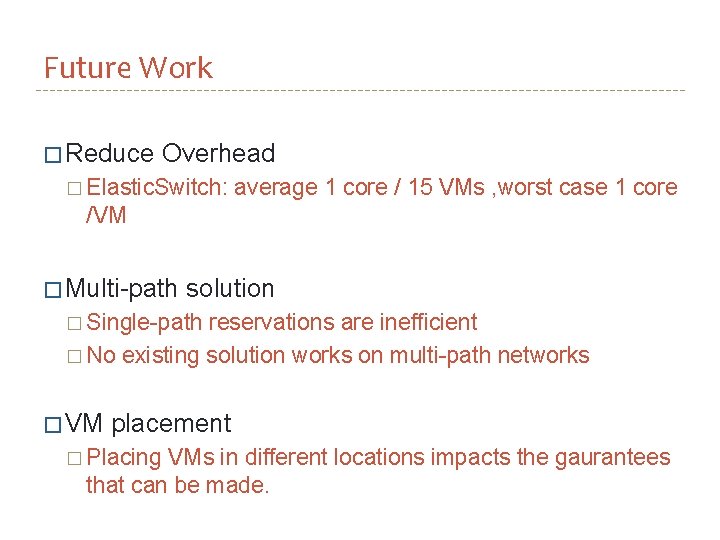 Future Work

□ Reduce Overhead
□ ElasticSwitch: average 1 core / 15 VMs ,worst case 1 core /VM

□ Multi-path solution
□ Single-path reservations are inefficient
□ No existing solution works on multi-path networks

□ VM placement
□ Placing VMs in different locations impacts the gaurantees that can be made.